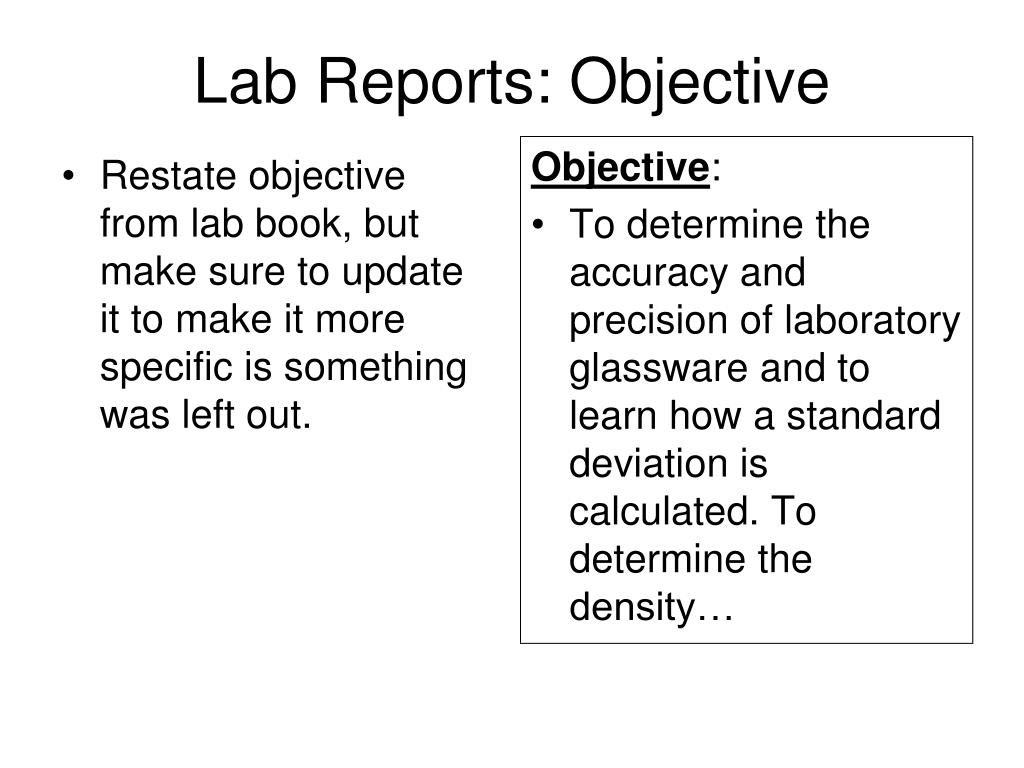 Lab Reports: Objective

• Restate objective from lab book, but make sure to update it to make it more specific is something was left out.

Objective:

• To determine the accuracy and precision of laboratory glassware and to learn how a standard deviation is calculated. To determine the density…